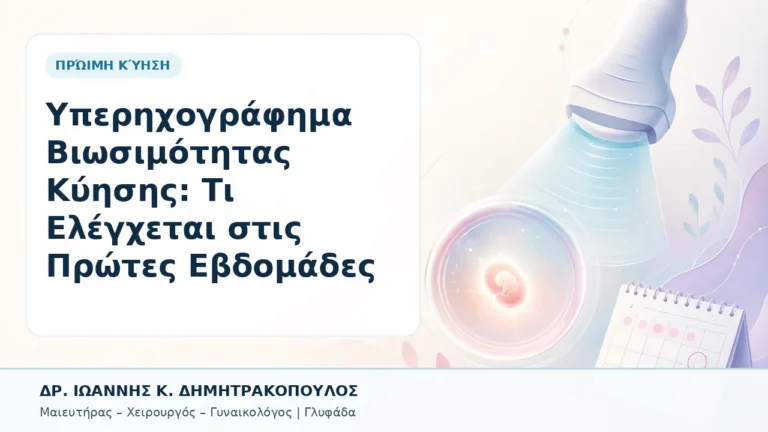 ΠΡΏΙΜΗ ΚΎΗΣΗ

Υπερηχογράφημα Βιωσιμότητας Κύησης: Τι Ελέγχεται στις Πρώτες Εβδομάδες

ΔΡ. ΙΩΑΝΝΗΣ Κ. ΔΗΜΗΤΡΑΚΟΠΟΥΛΟΣ

Μαιευτήρας – Χειρουργός – Γυναικολόγος | Γλυφάδα